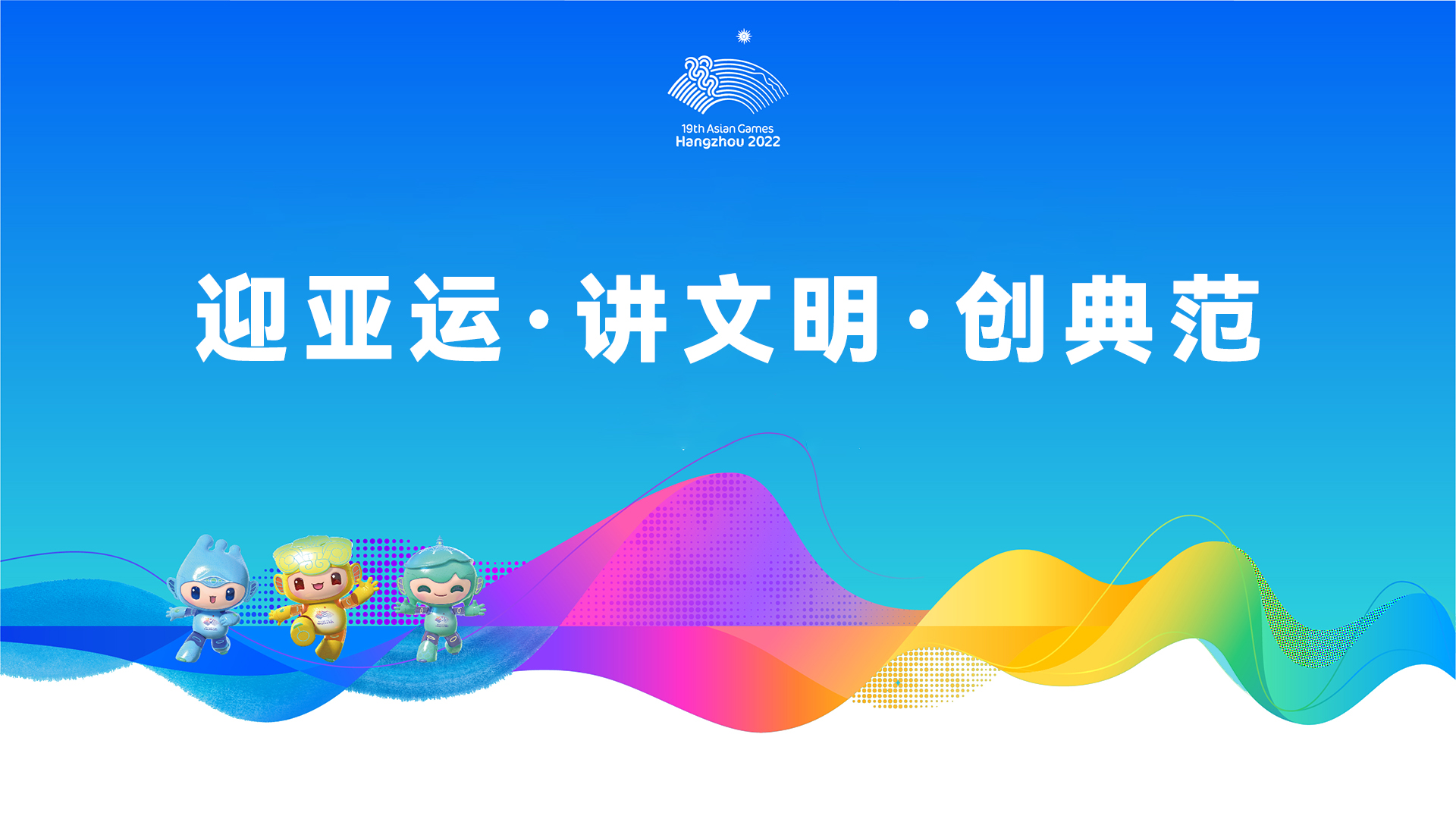 19th Asian Games
Hangzhou 2022

迎亚运·讲文明·创典范